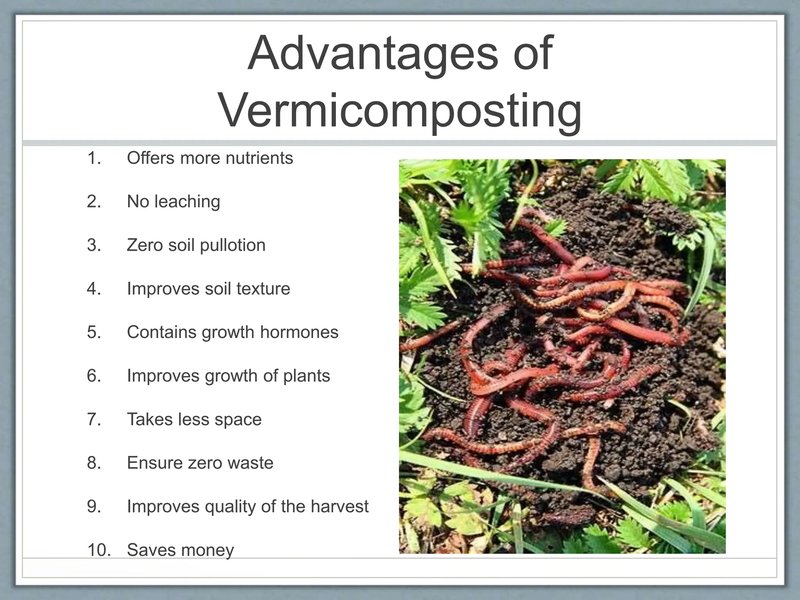 Advantages of Vermicomposting

1. Offers more nutrients
2. No leaching
3. Zero soil pullotion
4. Improves soil texture
5. Contains growth hormones
6. Improves growth of plants
7. Takes less space
8. Ensure zero waste
9. Improves quality of the harvest
10. Saves money